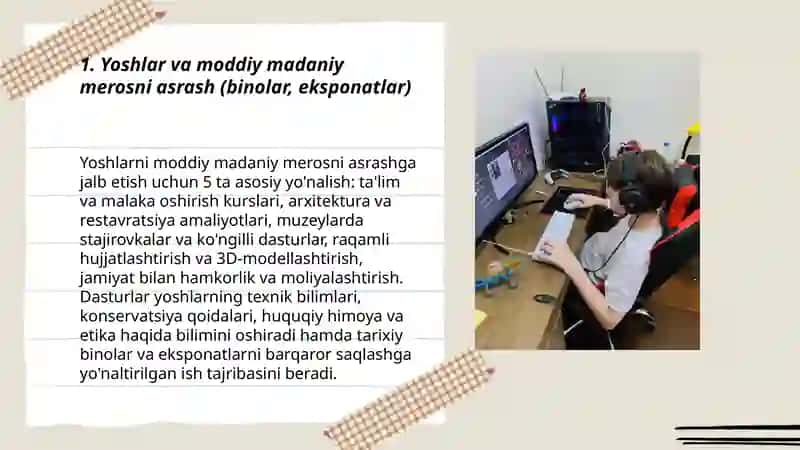 1. Yoshlar va moddiy madaniy merosni asrash (binolar, eksponatlar)

Yoshlarni moddiy madaniy merosni asrashga jalb etish uchun 5 ta asosiy yo'nalish: ta'lim va malaka oshirish kurslari, arxitektura va restavratsiya amaliyotlari, muzeylarda stajirovkalar va ko'ngilli dasturlar, raqamli hujjatlashtirish va 3D-modellashtirish, jamiyat bilan hamkorlik va moliyalashtirish. Dasturlar yoshlarning texnik bilimlari, konservatsiya qoidalari, huquqiy himoya va etika haqida bilimini oshiradi hamda tarixiy binolar va eksponatlarni barqaror saqlashga yo'naltirilgan ish tajribasini beradi.